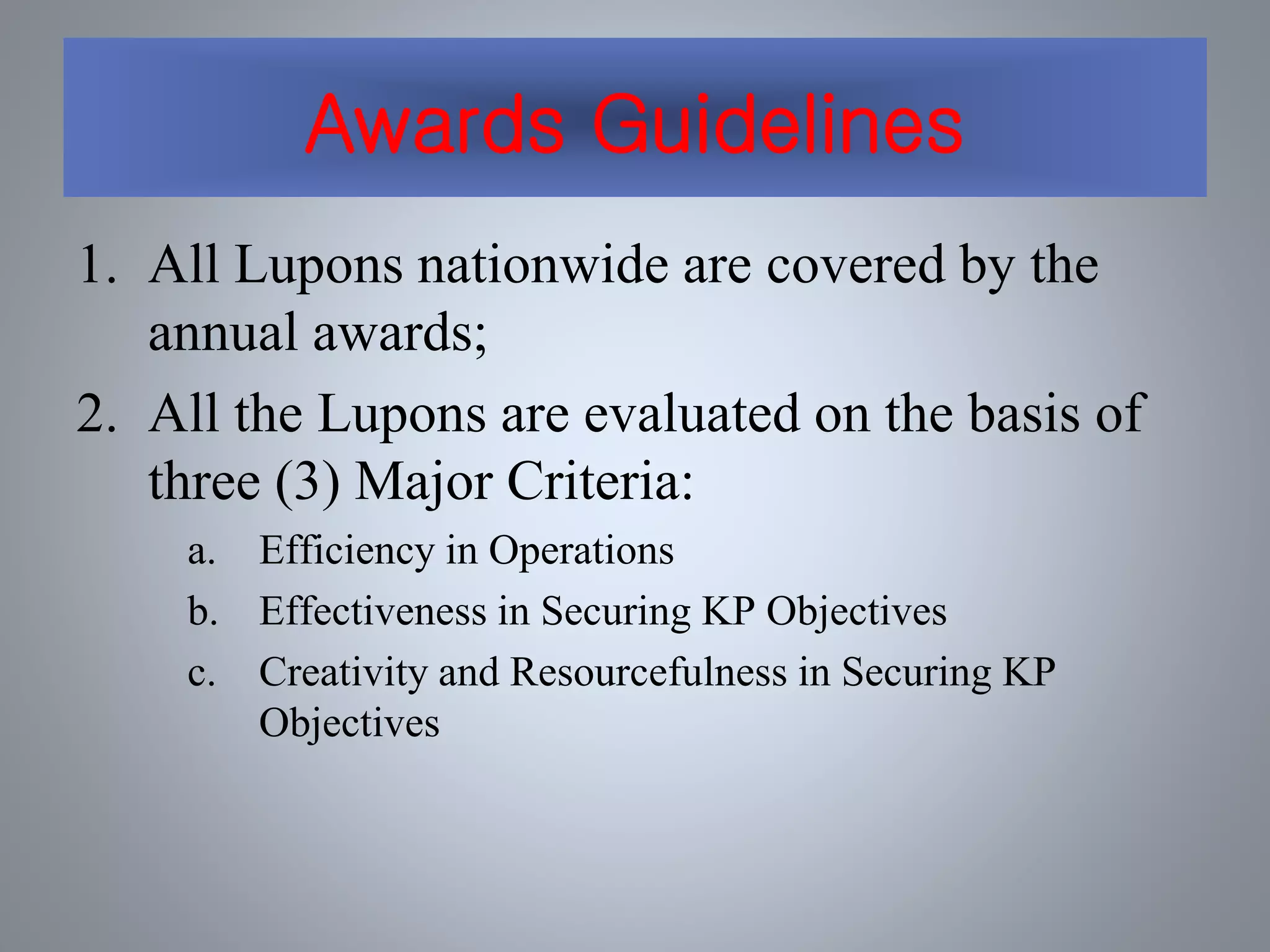 Awards Guidelines

1. All Lupons nationwide are covered by the annual awards;

2. All the Lupons are evaluated on the basis of three (3) Major Criteria:

a. Efficiency in Operations

b. Effectiveness in Securing KP Objectives

c. Creativity and Resourcefulness in Securing KP Objectives